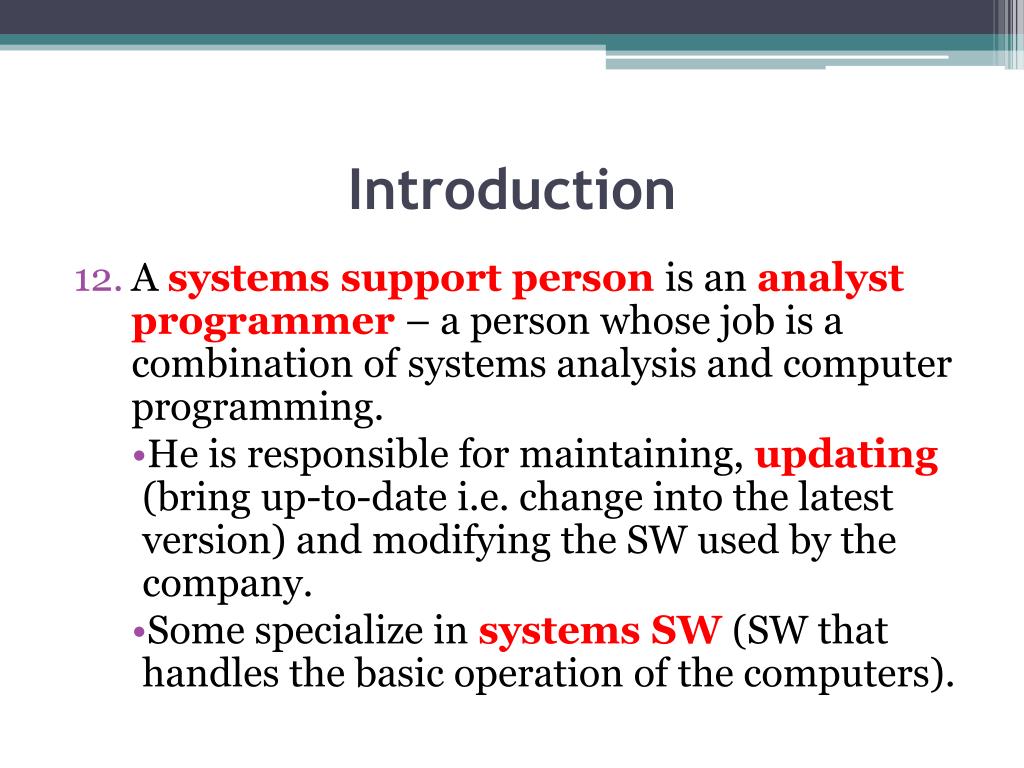 Introduction

12. A systems support person is an analyst programmer – a person whose job is a combination of systems analysis and computer programming.

•He is responsible for maintaining, updating (bring up-to-date i.e. change into the latest version) and modifying the SW used by the company.

•Some specialize in systems SW (SW that handles the basic operation of the computers).